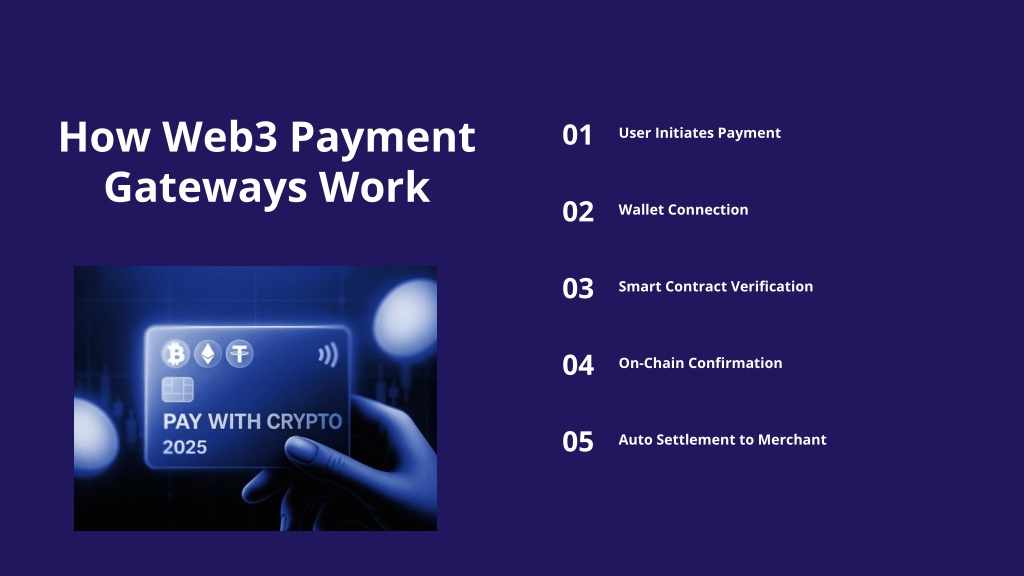 How Web3 Payment Gateways Work

PAY WITH CRYPTO
2025

01 User Initiates Payment

02 Wallet Connection

03 Smart Contract Verification

04 On-Chain Confirmation

05 Auto Settlement to Merchant